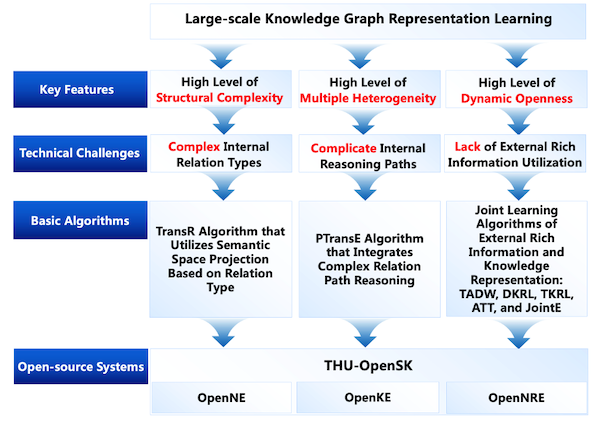 Large-scale Knowledge Graph Representation Learning

Key Features

High Level of Structural Complexity

High Level of Multiple Heterogeneity

High Level of Dynamic Openness

Technical Challenges

Complex Internal Relation Types

Complicate Internal Reasoning Paths

Lack of External Rich Information Utilization

Basic Algorithms

TransR Algorithm that Utilizes Semantic Space Projection Based on Relation Type

PTransE Algorithm that Integrates Complex Relation Path Reasoning

Joint Learning Algorithms of External Rich Information and Knowledge Representation: TADW, DKRL, TKRL, ATT, and JointE

Open-source Systems

THU-OpenSK

OpenNE

OpenKE

OpenNRE